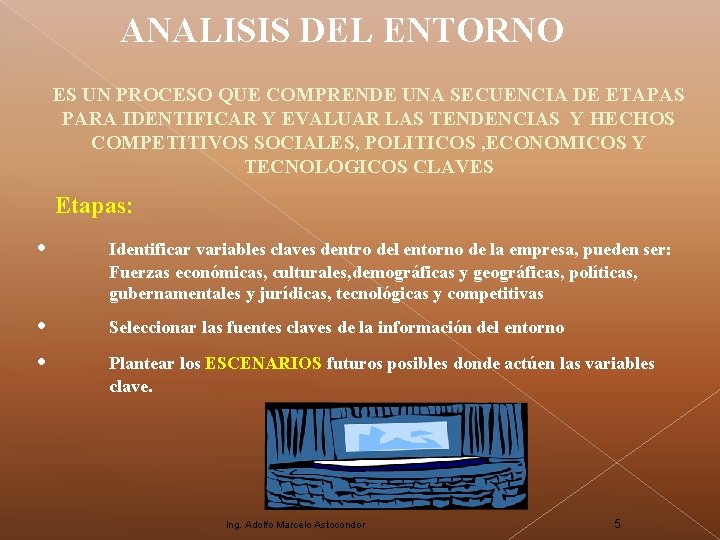 ANALISIS DEL ENTORNO

ES UN PROCESO QUE COMPRENDE UNA SECUENCIA DE ETAPAS PARA IDENTIFICAR Y EVALUAR LAS TENDENCIAS Y HECHOS COMPETITIVOS SOCIALES, POLITICOS ,ECONOMICOS Y TECNOLOGICOS CLAVES

Etapas:

• Identificar variables claves dentro del entorno de la empresa, pueden ser: Fuerzas económicas, culturales,demográficas y geográficas, políticas, gubernamentales y jurídicas, tecnológicas y competitivas

• Seleccionar las fuentes claves de la información del entorno

• Plantear los ESCENARIOS futuros posibles donde actúen las variables clave.

Ing. Adolfo Marcelo Astocondor

5